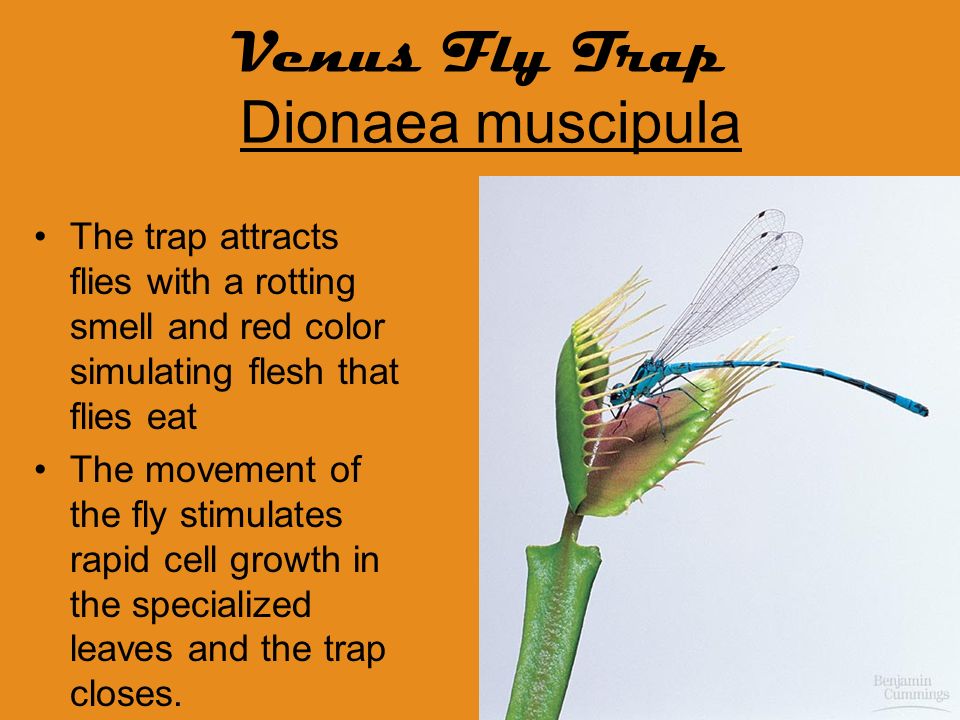 Venus Fly Trap
Dionaea muscipula

• The trap attracts flies with a rotting smell and red color simulating flesh that flies eat

• The movement of the fly stimulates rapid cell growth in the specialized leaves and the trap closes.

Benjamin Cummings